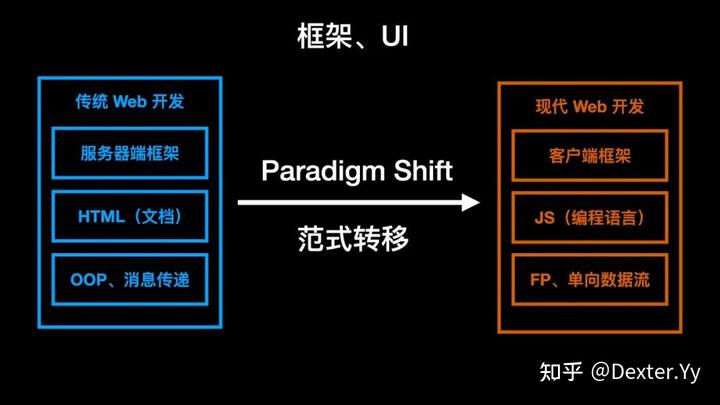 框架、UI

传统 Web 开发

服务器端框架

HTML（文档）

OOP、消息传递

Paradigm Shift

范式转移

现代 Web 开发

客户端框架

JS（编程语言）

FP、单向数据流

知乎 @Dexter.Yy